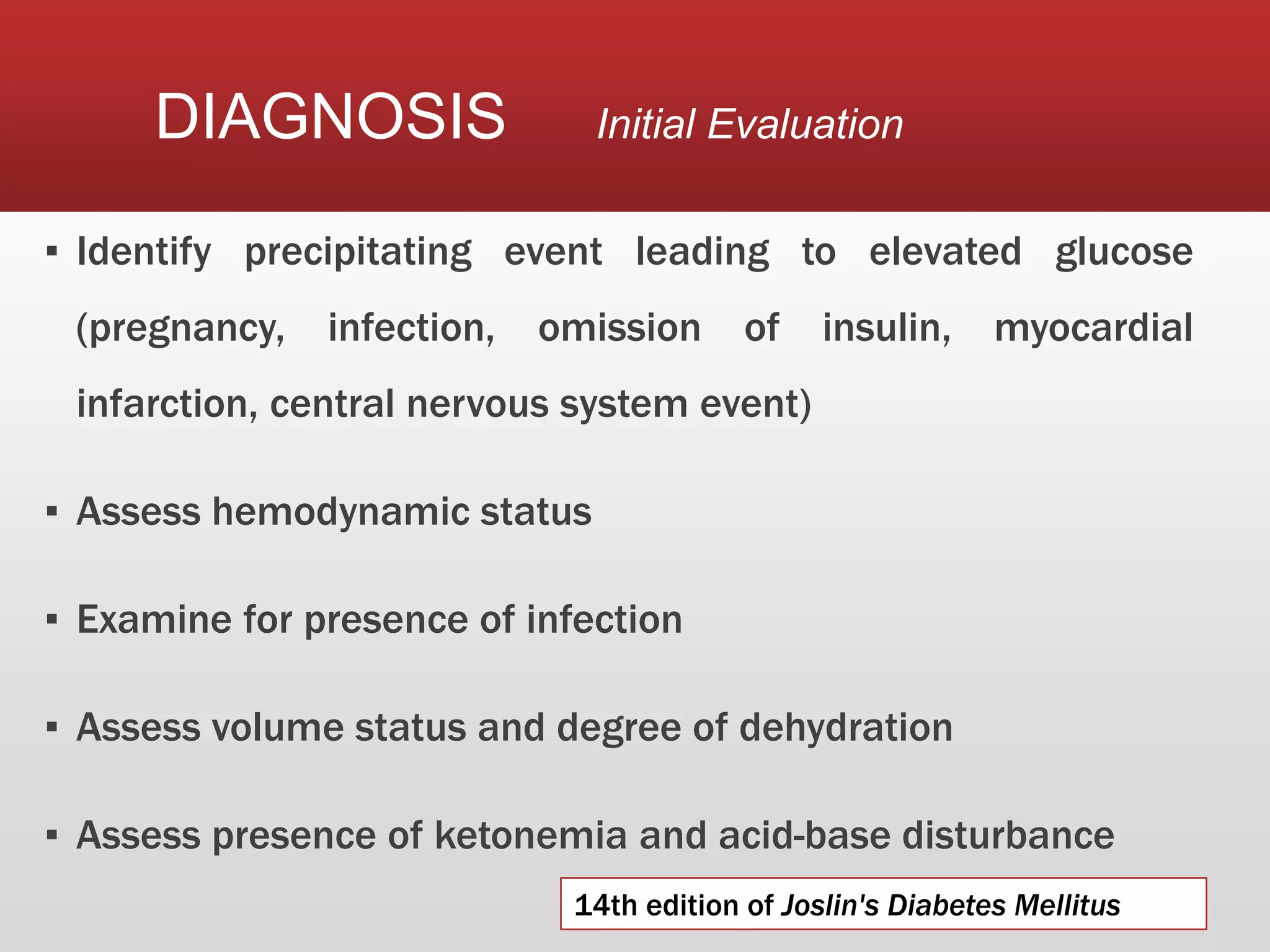 DIAGNOSIS Initial Evaluation

▪ Identify precipitating event leading to elevated glucose (pregnancy, infection, omission of insulin, myocardial infarction, central nervous system event)

▪ Assess hemodynamic status

▪ Examine for presence of infection

▪ Assess volume status and degree of dehydration

▪ Assess presence of ketonemia and acid-base disturbance

14th edition of Joslin's Diabetes Mellitus